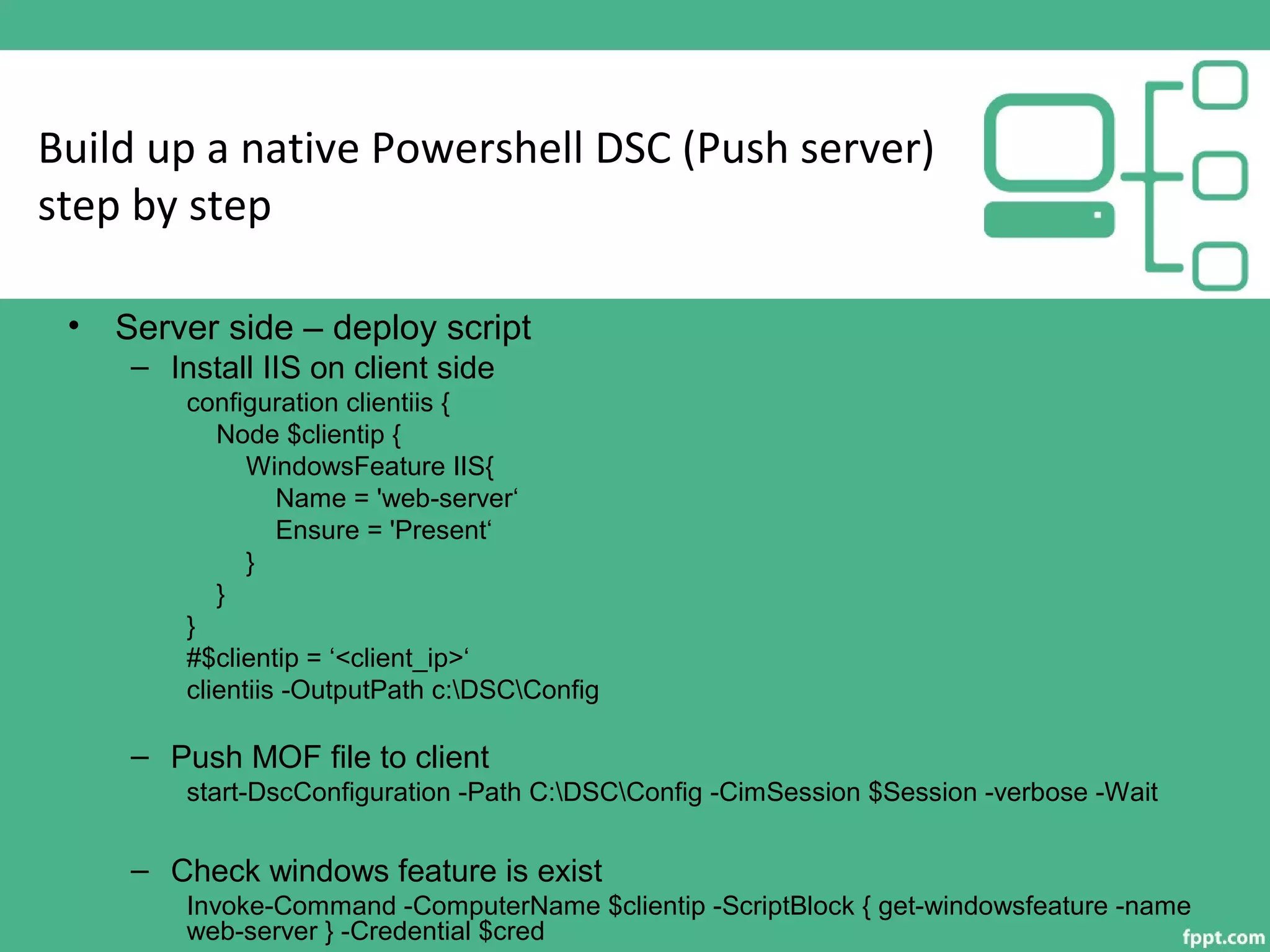 Build up a native Powershell DSC (Push server) step by step

• Server side – deploy script
– Install IIS on client side
configuration clientiis {
Node $clientip {
WindowsFeature IIS{
Name = 'web-server‘
Ensure = 'Present‘
}
}
}
#$clientip = ‘<client_ip>‘
clientiis -OutputPath c:\DSC\Config

– Push MOF file to client
start-DscConfiguration -Path C:\DSC\Config -CimSession $Session -verbose -Wait

– Check windows feature is exist
Invoke-Command -ComputerName $clientip -ScriptBlock { get-windowsfeature -name web-server } -Credential $cred

fppt.com